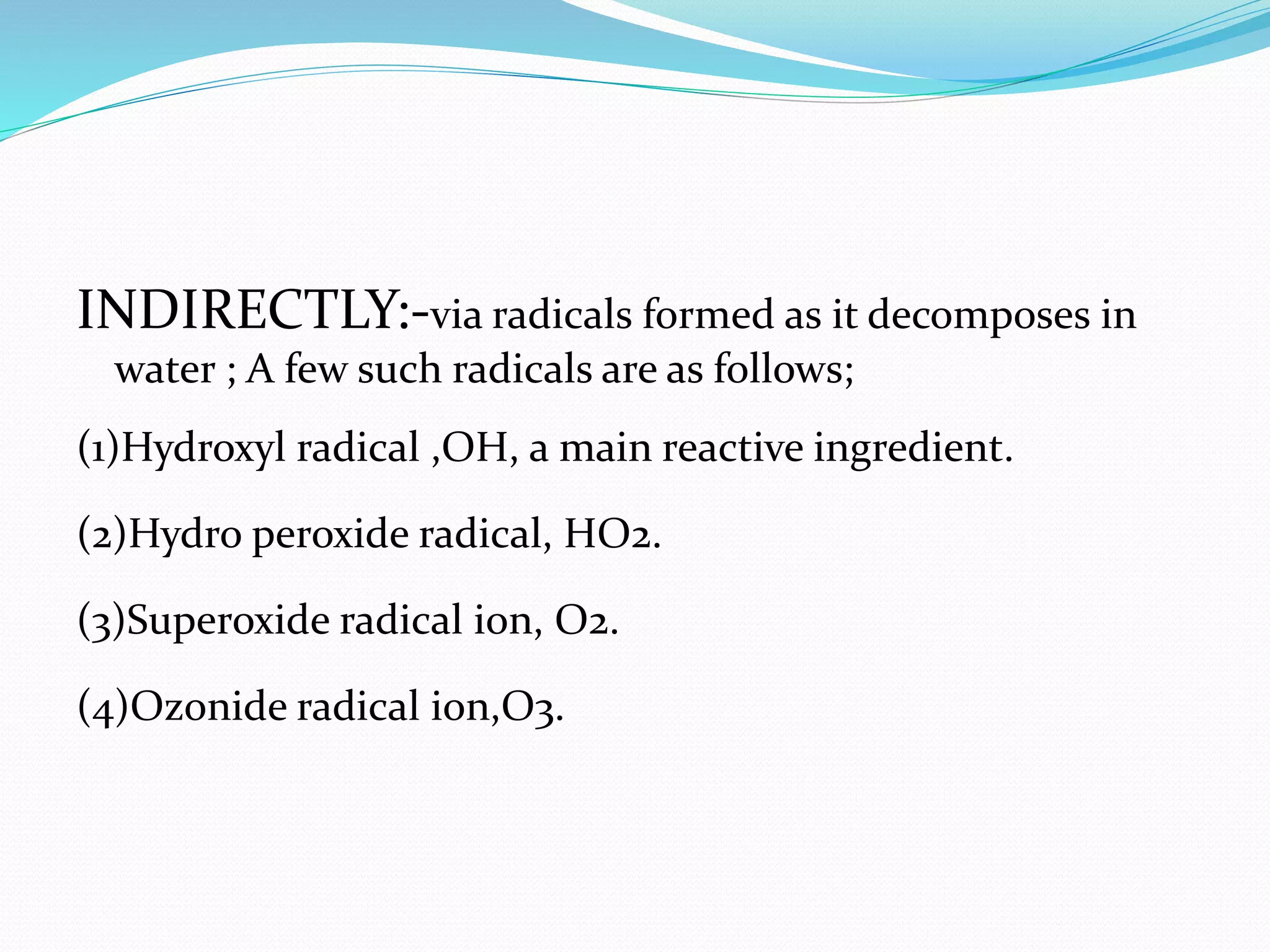 INDIRECTLY:-via radicals formed as it decomposes in water ; A few such radicals are as follows;

(1)Hydroxyl radical ,OH, a main reactive ingredient.

(2)Hydro peroxide radical, HO2.

(3)Superoxide radical ion, O2.

(4)Ozonide radical ion,O3.